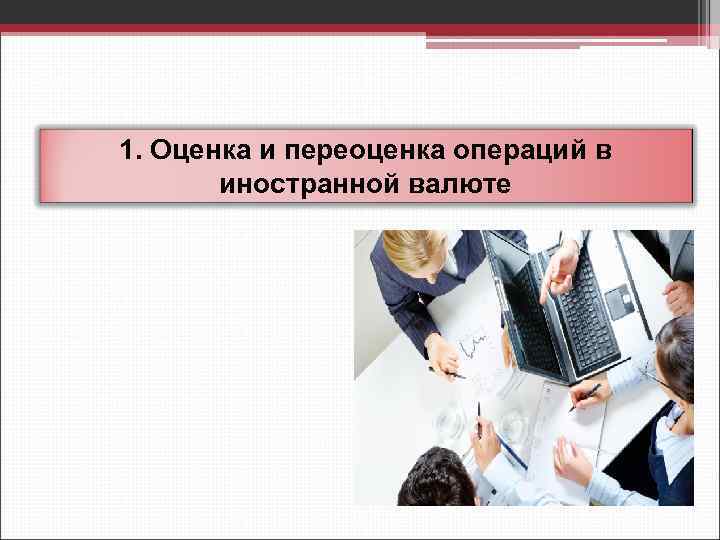 1. Оценка и переоценка операций в иностранной валюте